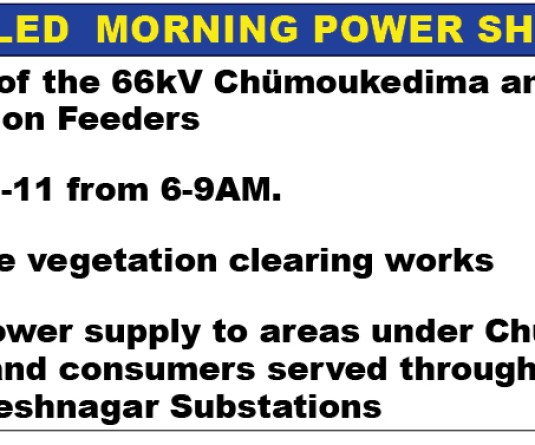 LED MORNING POWER SH

of the 66kV Chümoukedima ar
on Feeders

-11 from 6-9AM.

e vegetation clearing works

ower supply to areas under Chu
and consumers served through
eshnagar Substations